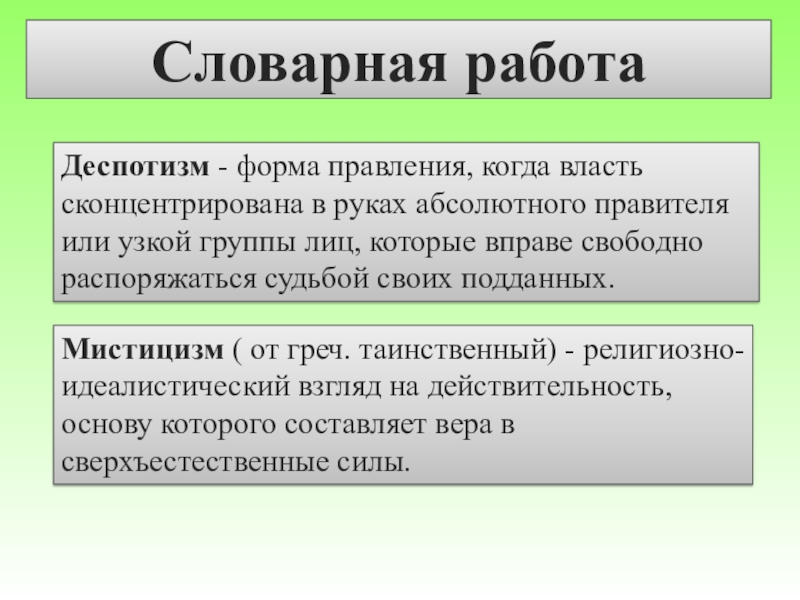 Словарная работа

Деспотизм - форма правления, когда власть сконцентрирована в руках абсолютного правителя или узкой группы лиц, которые вправе свободно распоряжаться судьбой своих подданных.

Мистицизм ( от греч. таинственный) - религиозно-идеалистический взгляд на действительность, основу которого составляет вера в сверхъестественные силы.